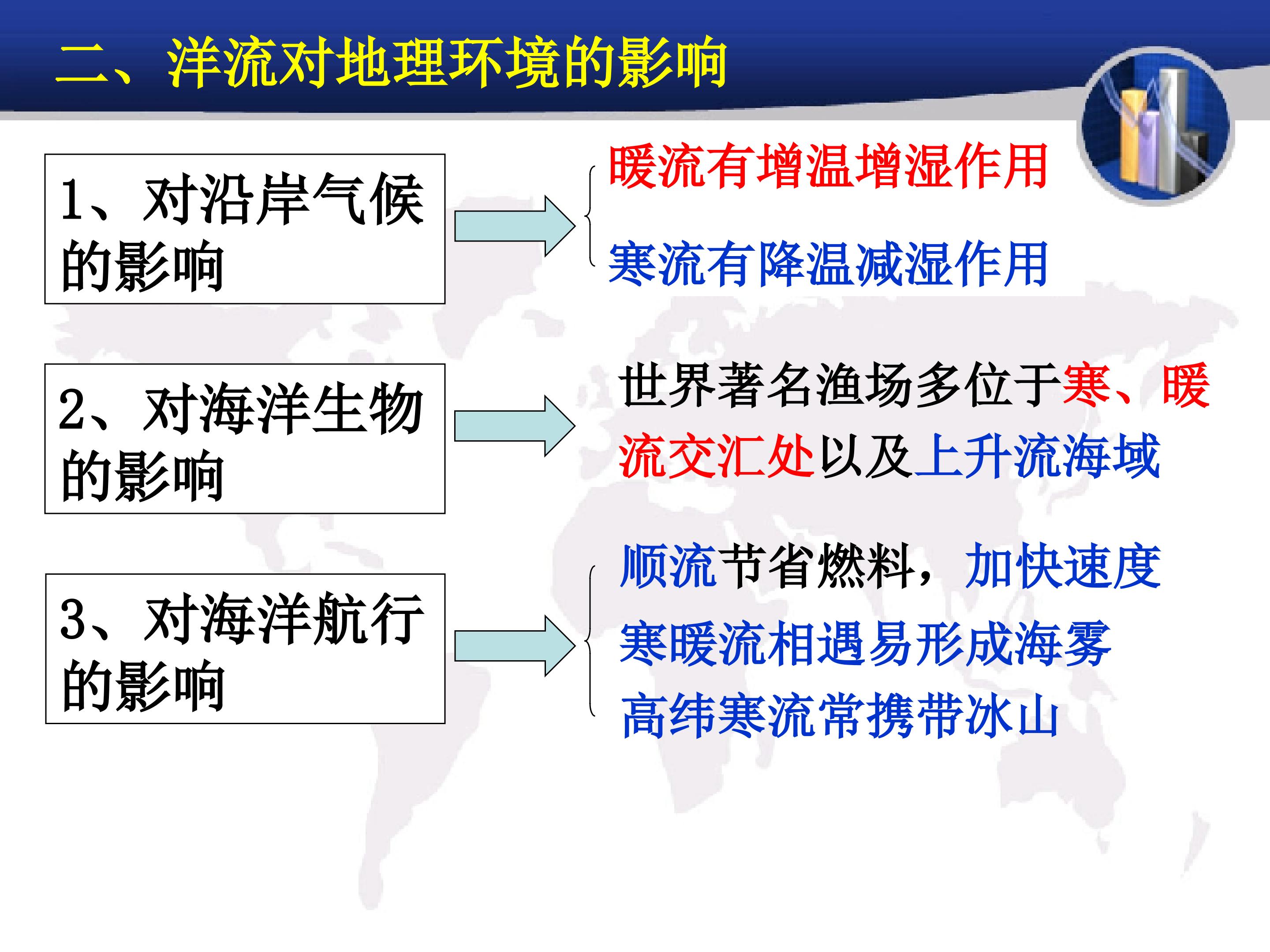 二、洋流对地理环境的影响

1、对沿岸气候的影响

暖流有增温增湿作用

寒流有降温减湿作用

2、对海洋生物的影响

世界著名渔场多位于寒、暖流交汇处以及上升流海域

3、对海洋航行的影响

顺流节省燃料，加快速度

寒暖流相遇易形成海雾

高纬寒流常携带冰山